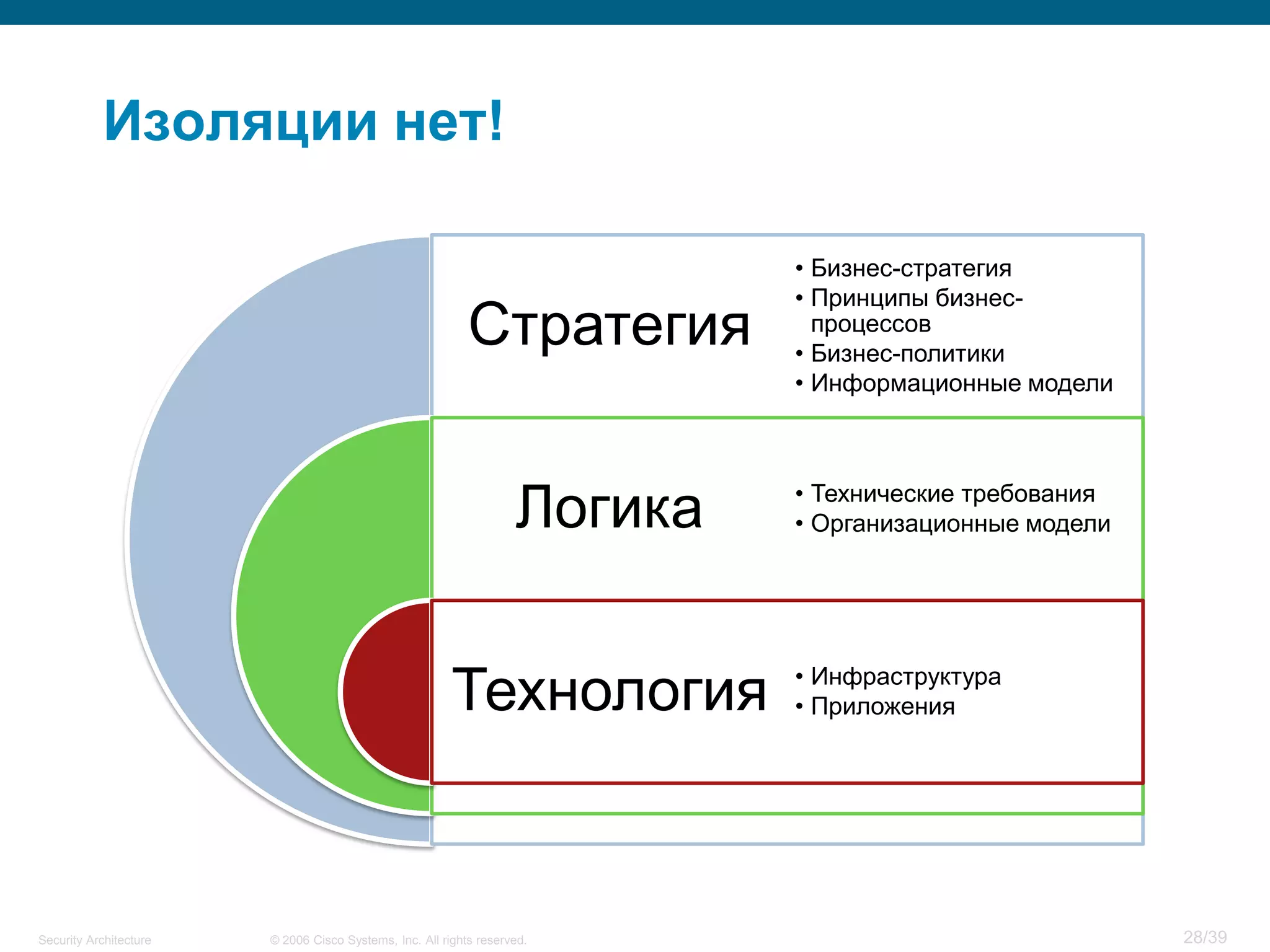 Изоляции нет!

Стратегия

• Бизнес-стратегия
• Принципы бизнес-процессов
• Бизнес-политики
• Информационные модели

Логика

• Технические требования
• Организационные модели

Технология

• Инфраструктура
• Приложения

Security Architecture © 2006 Cisco Systems, Inc. All rights reserved. 28/39